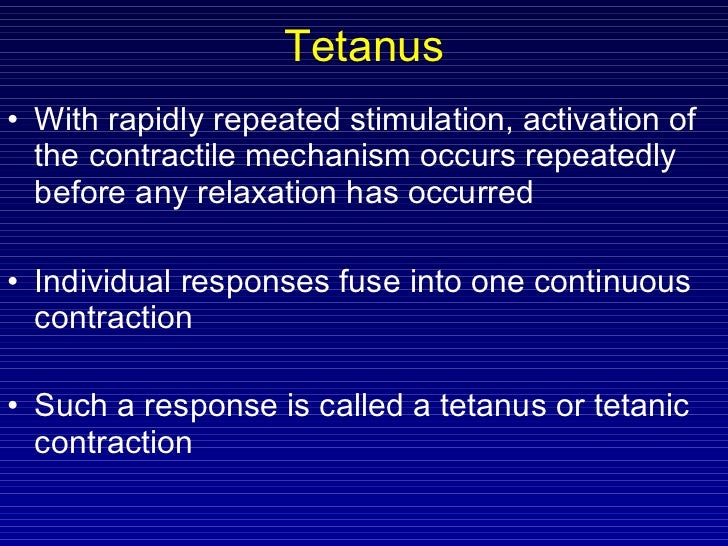 Tetanus

• With rapidly repeated stimulation, activation of the contractile mechanism occurs repeatedly before any relaxation has occurred

• Individual responses fuse into one continuous contraction

• Such a response is called a tetanus or tetanic contraction